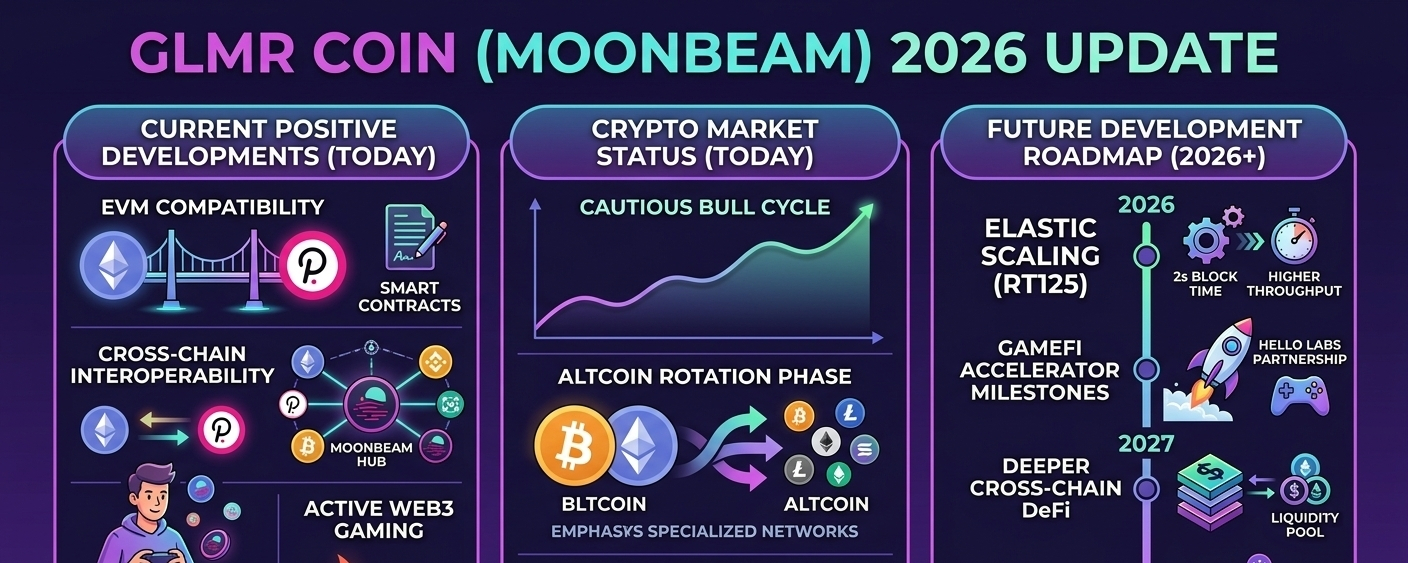 GLMR COIN (MOONBEAM) 2026 UPDATE

CURRENT POSITIVE DEVELOPMENTS (TODAY)

EVM COMPATIBILITY

SMART CONTRACTS

CROSS-CHAIN INTEROPERABILITY

MOONBEAM HUB

ACTIVE WEB3 GAMING

CRYPTO MARKET STATUS (TODAY)

CAUTIOUS BULL CYCLE

ALTCOIN ROTATION PHASE

BLTCOIN

ALTCOIN

EMPHASYS SPECIALIZED NETWORKS

FUTURE DEVELOPMENT ROADMAP (2026+)

2026

ELASTIC SCALING (RT125)

2s BLOCK TIME

HIGHER THROUGHPUT

GAMEFI ACCELERATOR MILESTONES

HELLO LABS PARTNERSHIP

2027

DEEPER CROSS-CHAIN DeFi

LIQUIDITY POOL